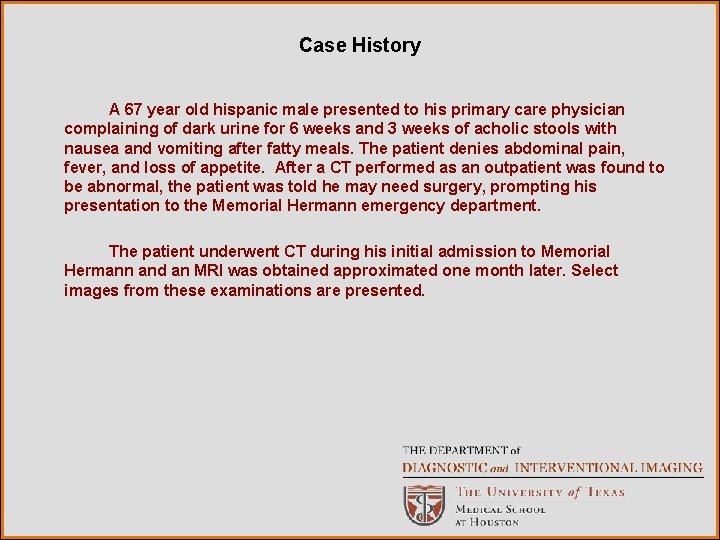 Case History

A 67 year old hispanic male presented to his primary care physician complaining of dark urine for 6 weeks and 3 weeks of acholic stools with nausea and vomiting after fatty meals. The patient denies abdominal pain, fever, and loss of appetite. After a CT performed as an outpatient was found to be abnormal, the patient was told he may need surgery, prompting his presentation to the Memorial Hermann emergency department.

The patient underwent CT during his initial admission to Memorial Hermann and an MRI was obtained approximated one month later. Select images from these examinations are presented.

THE DEPARTMENT of
DIAGNOSTIC and INTERVENTIONAL IMAGING
THE UNIVERSITY of TEXAS
MEDICAL SCHOOL
AT HOUSTON